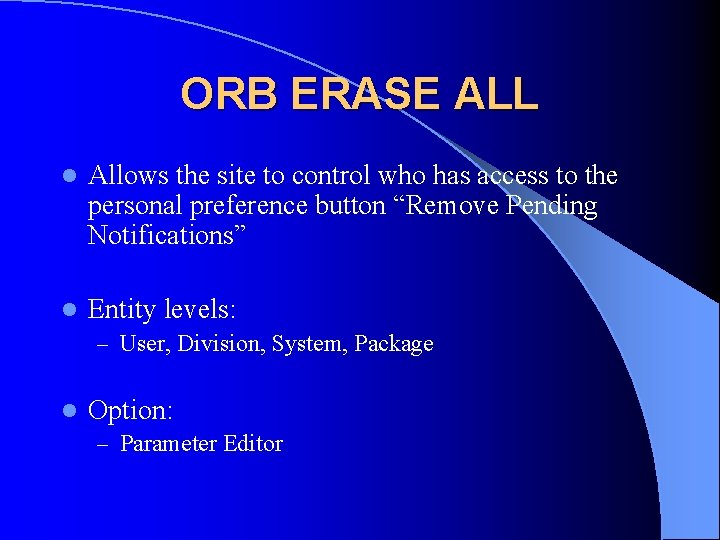 ORB ERASE ALL

- Allows the site to control who has access to the personal preference button “Remove Pending Notifications”

- Entity levels:
  – User, Division, System, Package

- Option:
  – Parameter Editor